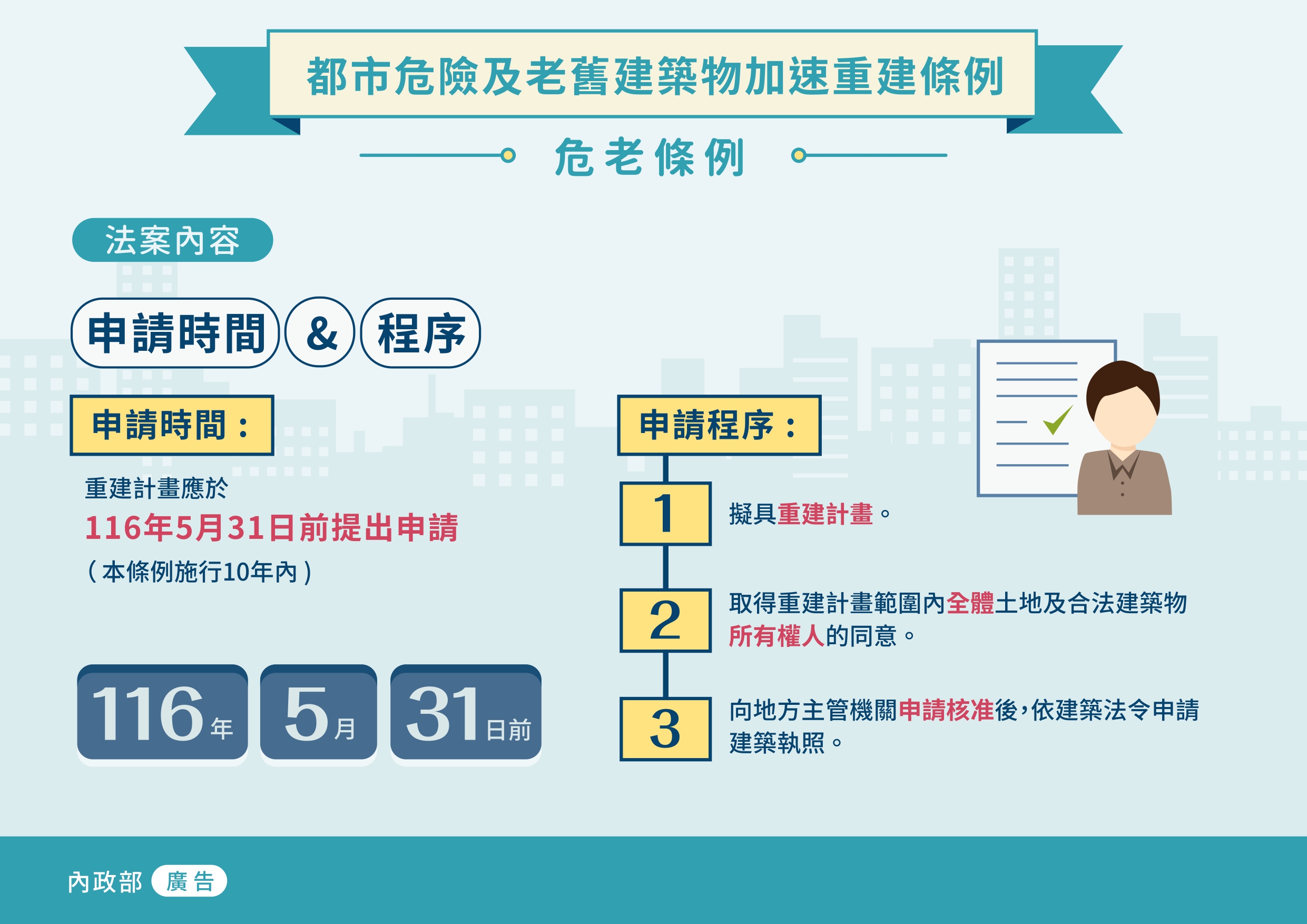 都市危險及老舊建築物加速重建條例

危老條例

法案內容

申請時間 & 程序

申請時間：

重建計畫應於
116年5月31日前提出申請
（本條例施行10年內）

116年 5月 31日前

申請程序：

1 擬具重建計畫。

2 取得重建計畫範圍內全體土地及合法建築物所有權人的同意。

3 向地方主管機關申請核准後，依建築法令申請建築執照。

內政部 廣告